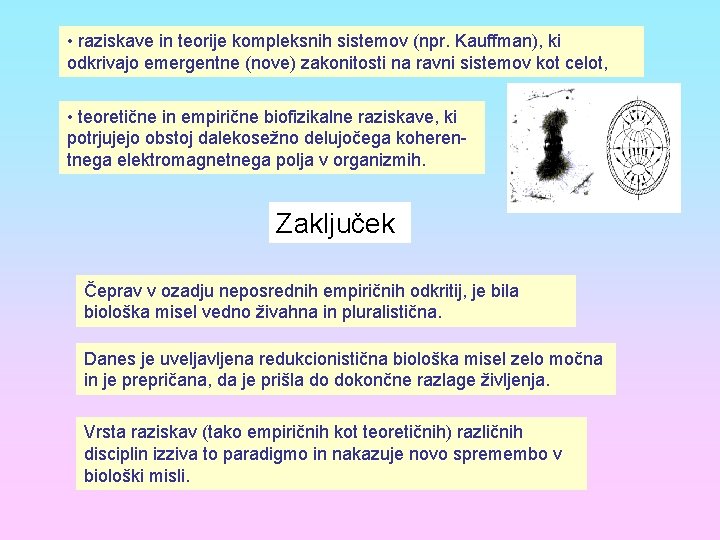 • raziskave in teorije kompleksnih sistemov (npr. Kauffman), ki odkrivajo emergentne (nove) zakonitosti na ravni sistemov kot celot,

• teoretične in empirične biofizikalne raziskave, ki potrjujejo obstoj dalekosežno delujočega koherentnega elektromagnetnega polja v organizmih.

Zaključek

Čeprav v ozadju neposrednih empiričnih odkritij, je bila biološka misel vedno živahna in pluralistična.

Danes je uveljavljena redukcionistična biološka misel zelo močna in je prepričana, da je prišla do dokončne razlage življenja.

Vrsta raziskav (tako empiričnih kot teoretičnih) različnih disciplin izziva to paradigmo in nakazuje novo spremembo v biološki misli.